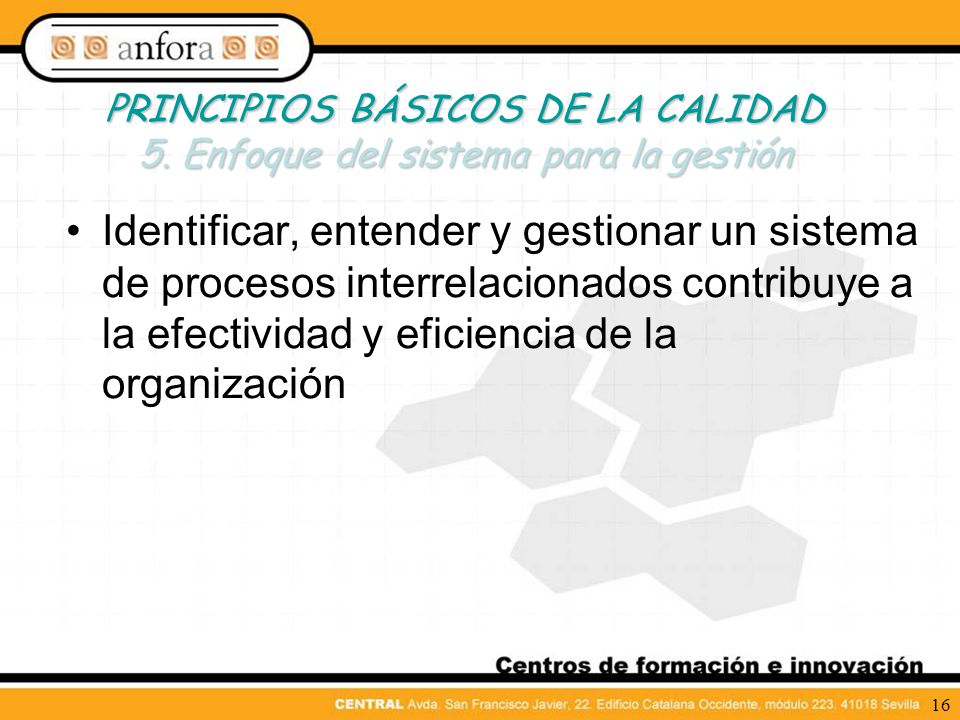 anfora

PRINCIPIOS BÁSICOS DE LA CALIDAD
5. Enfoque del sistema para la gestión

• Identificar, entender y gestionar un sistema de procesos interrelacionados contribuye a la efectividad y eficiencia de la organización

Centros de formación e innovación

CENTRAL Avda. San Francisco Javier, 22. Edificio Catalana Occidente, módulo 223. 41018 Sevilla 16